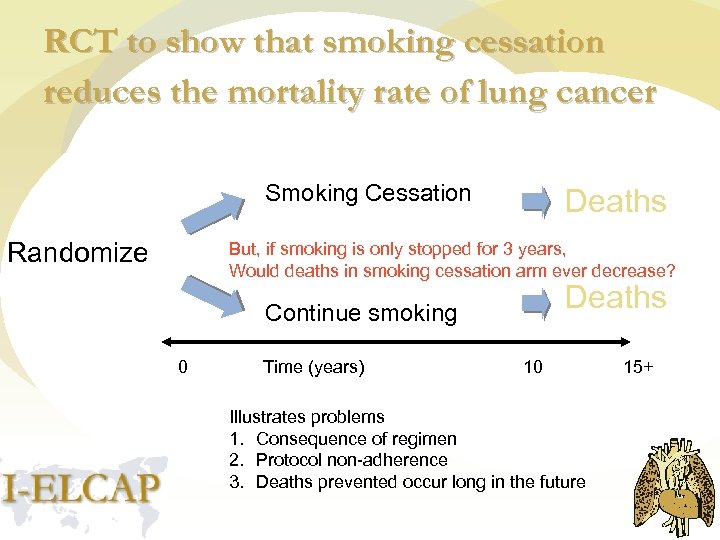 RCT to show that smoking cessation reduces the mortality rate of lung cancer

Randomize

Smoking Cessation

Deaths

But, if smoking is only stopped for 3 years, Would deaths in smoking cessation arm ever decrease?

Continue smoking

Deaths

0

Time (years)

10

15+

Illustrates problems
1. Consequence of regimen
2. Protocol non-adherence
3. Deaths prevented occur long in the future

I-ELCAP